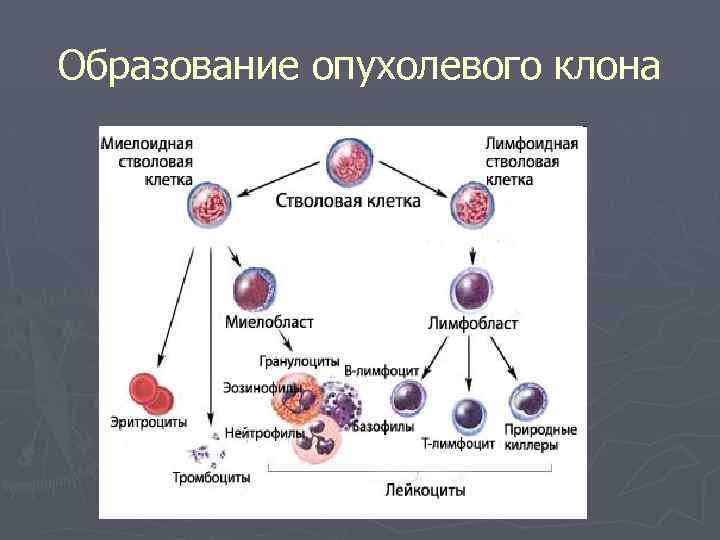 Образование опухолевого клона

Миелоидная стволовая клетка

Стволовая клетка

Лимфоидная стволовая клетка

Миелобласт

Лимфобласт

Гранулоциты

Эозинофилы

Нейтрофилы

Базофилы

В-лимфоцит

Т-лимфоцит

Природные киллеры

Эритроциты

Тромбоциты

Лейкоциты